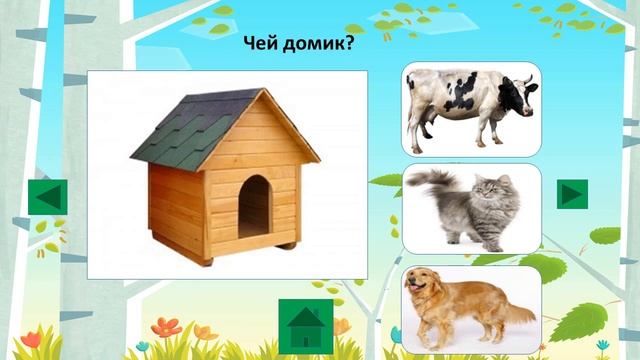 Чей домик?